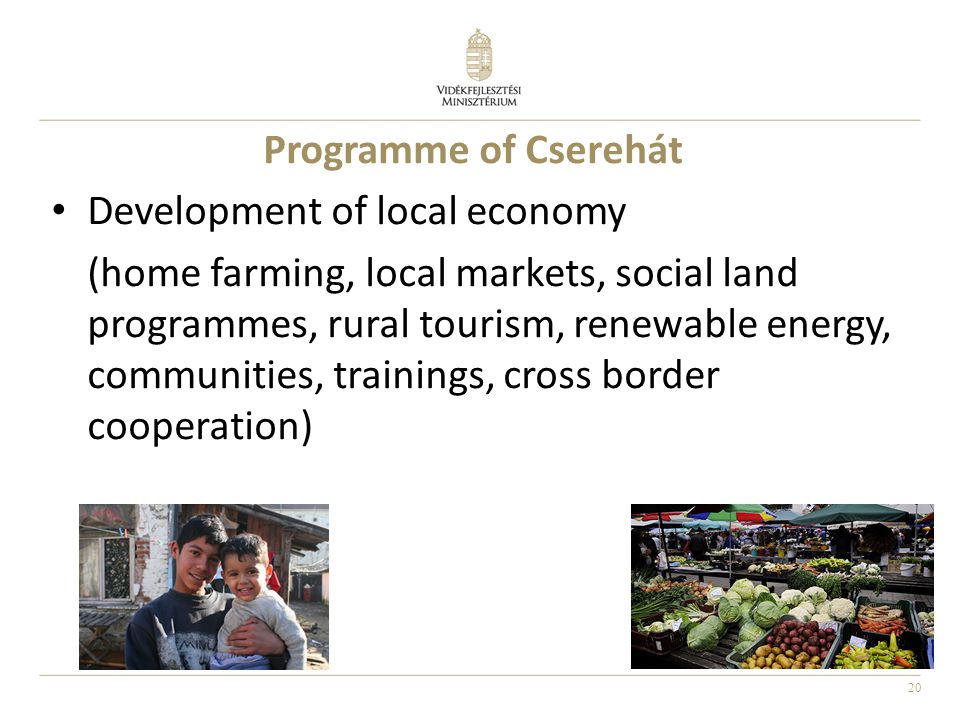 VIDÉKFEJLESZTÉSI
MINISZTÉRIUM

Programme of Cserehát

• Development of local economy

(home farming, local markets, social land programmes, rural tourism, renewable energy, communities, trainings, cross border cooperation)

20